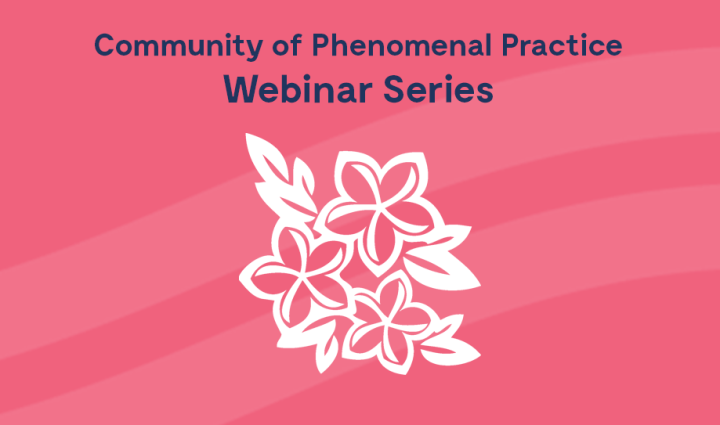 Community of Phenomenal Practice
Webinar Series